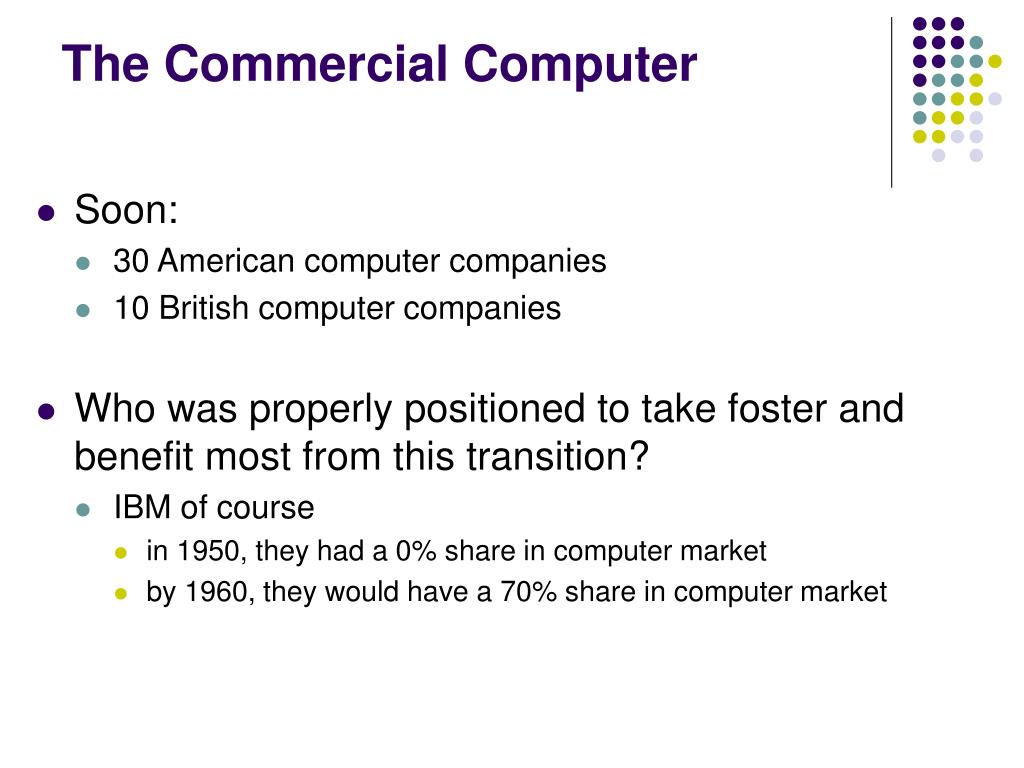 The Commercial Computer

- Soon:
  - 30 American computer companies
  - 10 British computer companies

- Who was properly positioned to take foster and benefit most from this transition?
  - IBM of course
    - in 1950, they had a 0% share in computer market
    - by 1960, they would have a 70% share in computer market